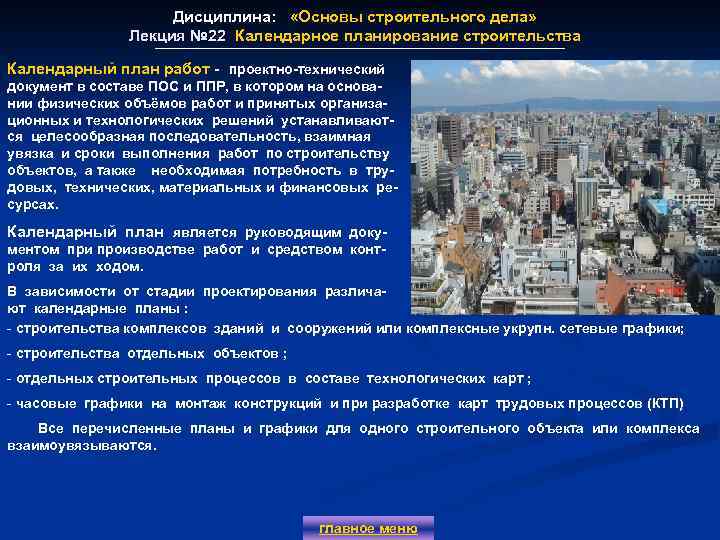 Дисциплина: «Основы строительного дела»
Лекция №22 Календарное планирование строительства

Календарный план работ - проектно-технический документ в составе ПОС и ППР, в котором на основании физических объёмов работ и принятых организационных и технологических решений устанавливаются целесообразная последовательность, взаимная увязка и сроки выполнения работ по строительству объектов, а также необходимая потребность в трудовых, технических, материальных и финансовых ресурсах.

Календарный план является руководящим документом при производстве работ и средством контроля за их ходом.

В зависимости от стадии проектирования различают календарные планы :

- строительства комплексов зданий и сооружений или комплексные укрупн. сетевые графики;

- строительства отдельных объектов ;

- отдельных строительных процессов в составе технологических карт ;

- часовые графики на монтаж конструкций и при разработке карт трудовых процессов (КТП)

Все перечисленные планы и графики для одного строительного объекта или комплекса взаимоувязываются.

главное меню